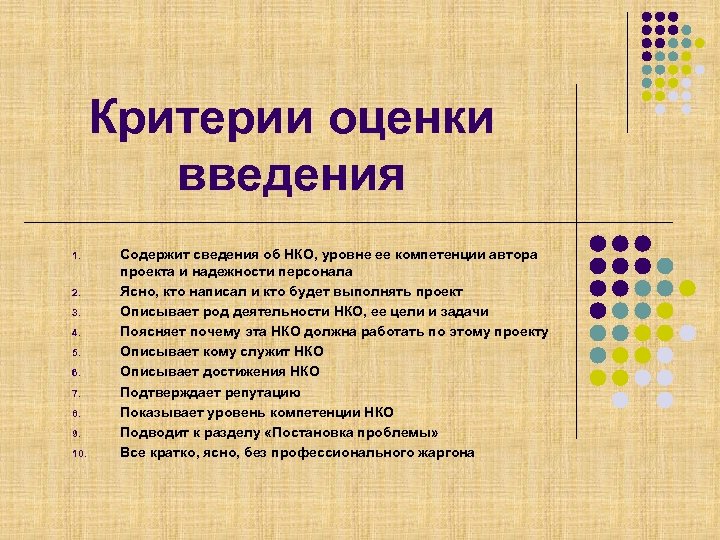 Критерии оценки введения

1. Содержит сведения об НКО, уровне ее компетенции автора проекта и надежности персонала
2. Ясно, кто написал и кто будет выполнять проект
3. Описывает род деятельности НКО, ее цели и задачи
4. Поясняет почему эта НКО должна работать по этому проекту
5. Описывает кому служит НКО
6. Описывает достижения НКО
7. Подтверждает репутацию
8. Показывает уровень компетенции НКО
9. Подводит к разделу «Постановка проблемы»
10. Все кратко, ясно, без профессионального жаргона